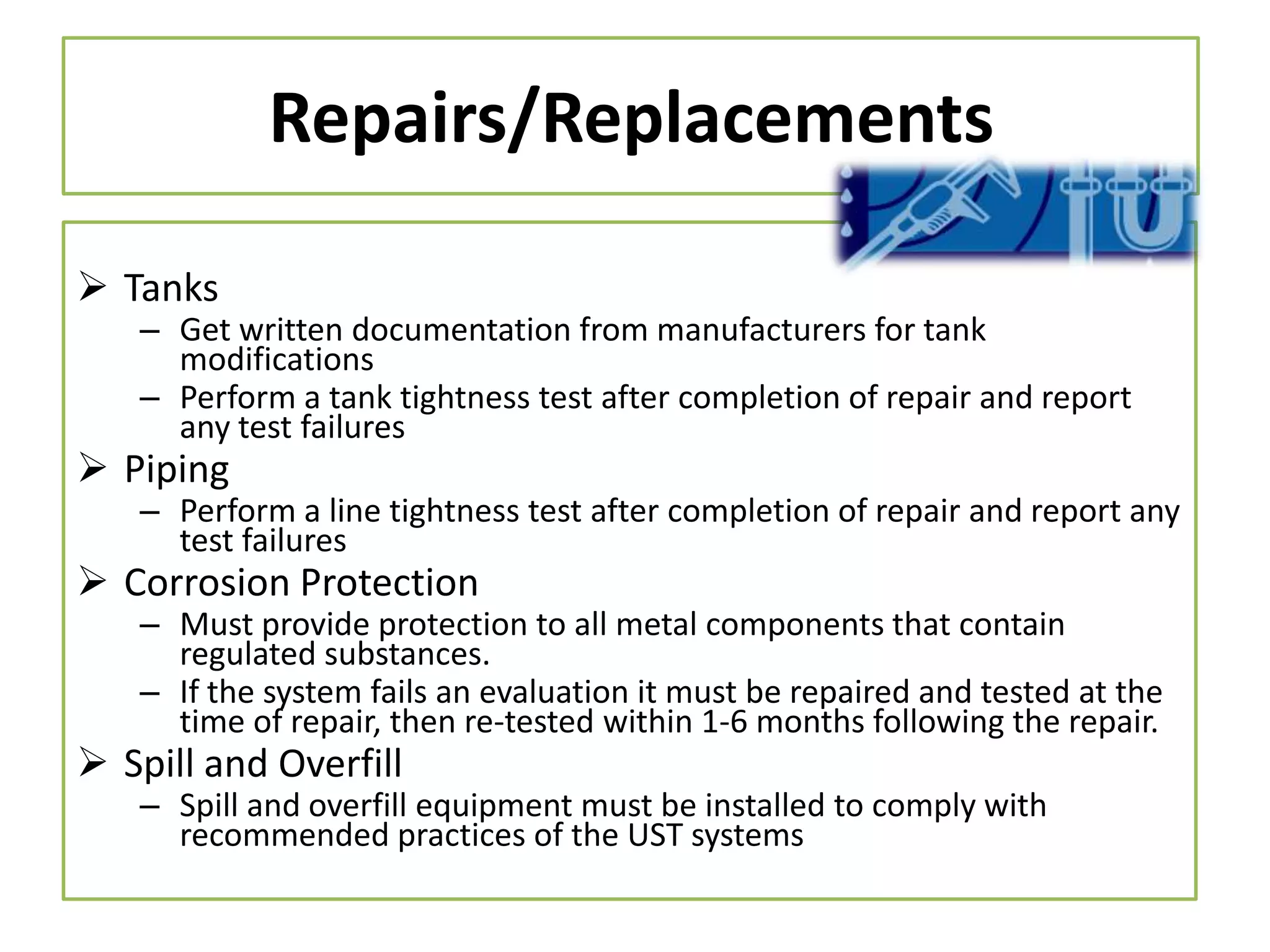 Repairs/Replacements

➢ Tanks
– Get written documentation from manufacturers for tank modifications
– Perform a tank tightness test after completion of repair and report any test failures

➢ Piping
– Perform a line tightness test after completion of repair and report any test failures

➢ Corrosion Protection
– Must provide protection to all metal components that contain regulated substances.
– If the system fails an evaluation it must be repaired and tested at the time of repair, then re-tested within 1-6 months following the repair.

➢ Spill and Overfill
– Spill and overfill equipment must be installed to comply with recommended practices of the UST systems